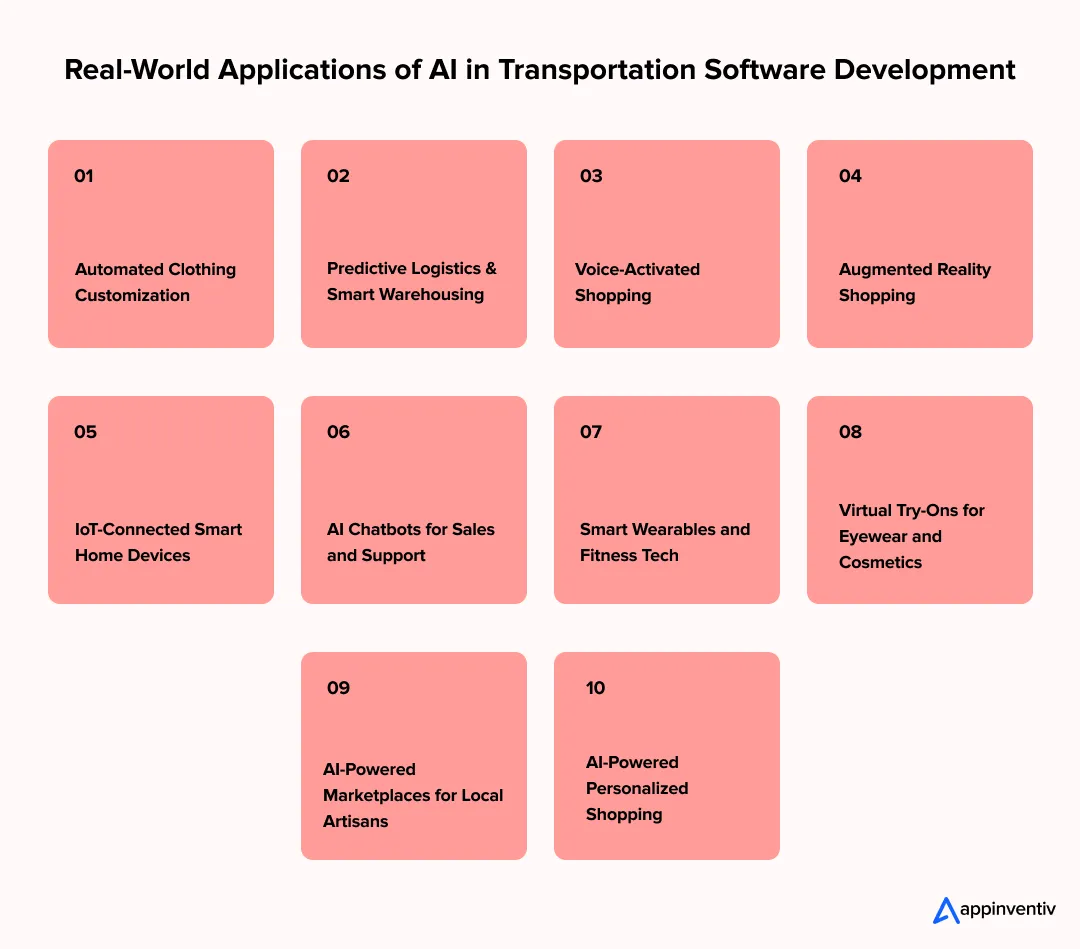 Real-World Applications of AI in Transportation Software Development

01

Automated Clothing Customization

02

Predictive Logistics & Smart Warehousing

03

Voice-Activated Shopping

04

Augmented Reality Shopping

05

IoT-Connected Smart Home Devices

06

AI Chatbots for Sales and Support

07

Smart Wearables and Fitness Tech

08

Virtual Try-Ons for Eyewear and Cosmetics

09

AI-Powered Marketplaces for Local Artisans

10

AI-Powered Personalized Shopping

appinventiv